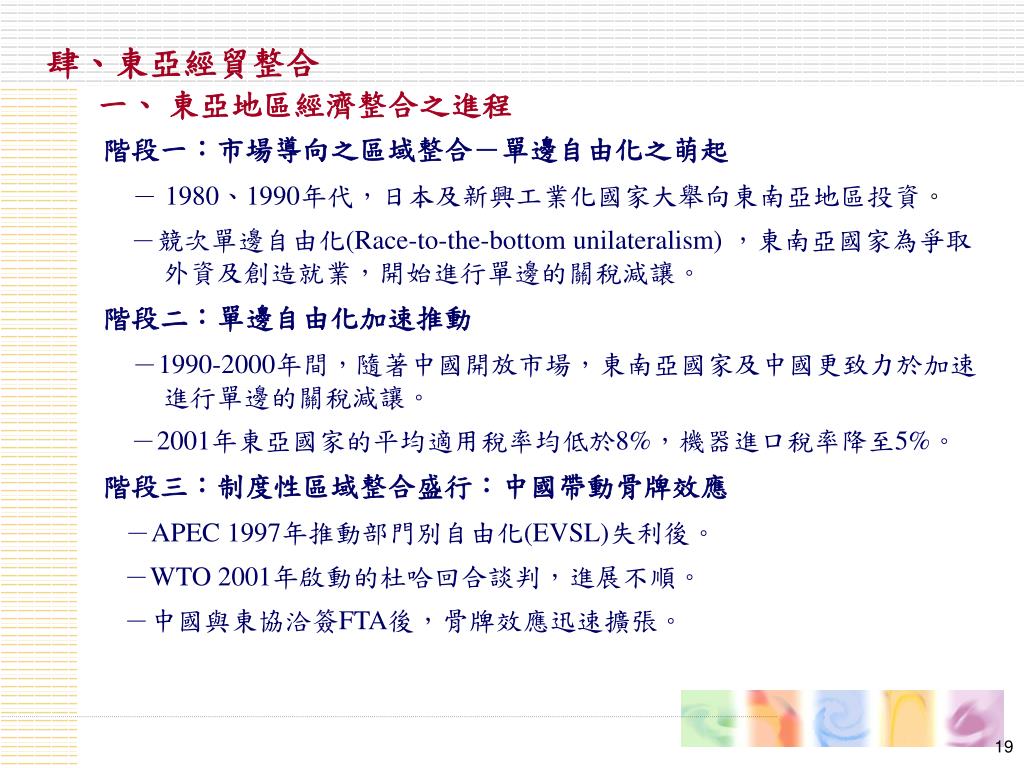 肆、東亞經貿整合

一、 東亞地區經濟整合之進程

階段一：市場導向之區域整合－單邊自由化之萌起

－ 1980、1990年代，日本及新興工業化國家大舉向東南亞地區投資。

－競次單邊自由化(Race-to-the-bottom unilateralism) ，東南亞國家為爭取外資及創造就業，開始進行單邊的關稅減讓。

階段二：單邊自由化加速推動

－1990-2000年間，隨著中國開放市場，東南亞國家及中國更致力於加速進行單邊的關稅減讓。

－2001年東亞國家的平均適用稅率均低於8%，機器進口稅率降至5%。

階段三：制度性區域整合盛行：中國帶動骨牌效應

－APEC 1997年推動部門別自由化(EVSL)失利後。

－WTO 2001年啟動的杜哈回合談判，進展不順。

－中國與東協洽簽FTA後，骨牌效應迅速擴張。

19